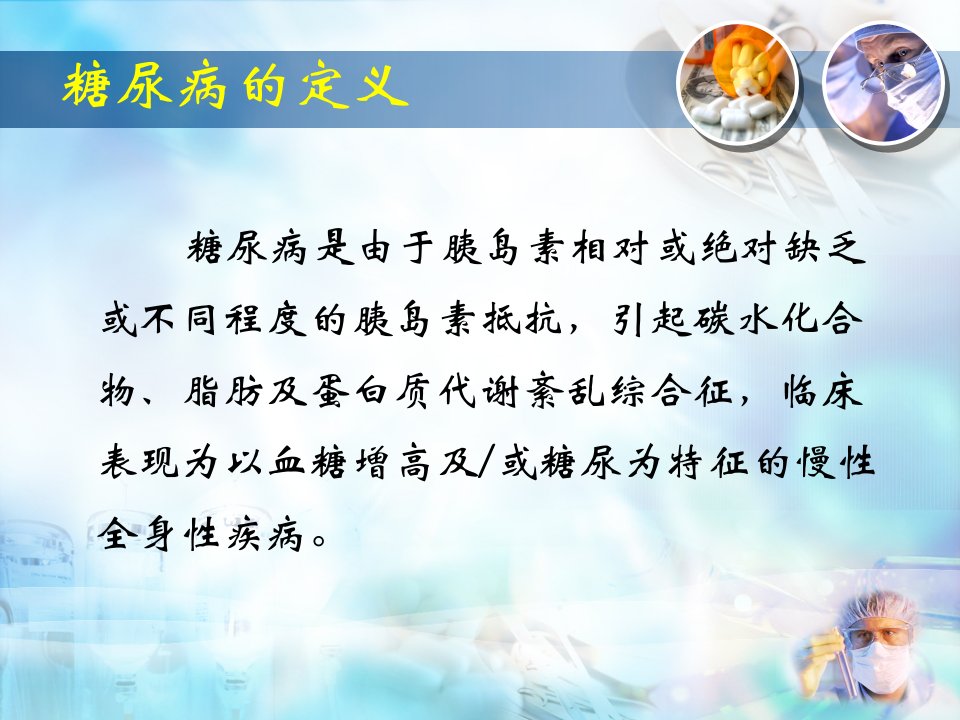 糖尿病的定义

糖尿病是由于胰岛素相对或绝对缺乏或不同程度的胰岛素抵抗，引起碳水化合物、脂肪及蛋白质代谢紊乱综合征，临床表现为以血糖增高及/或糖尿为特征的慢性全身性疾病。